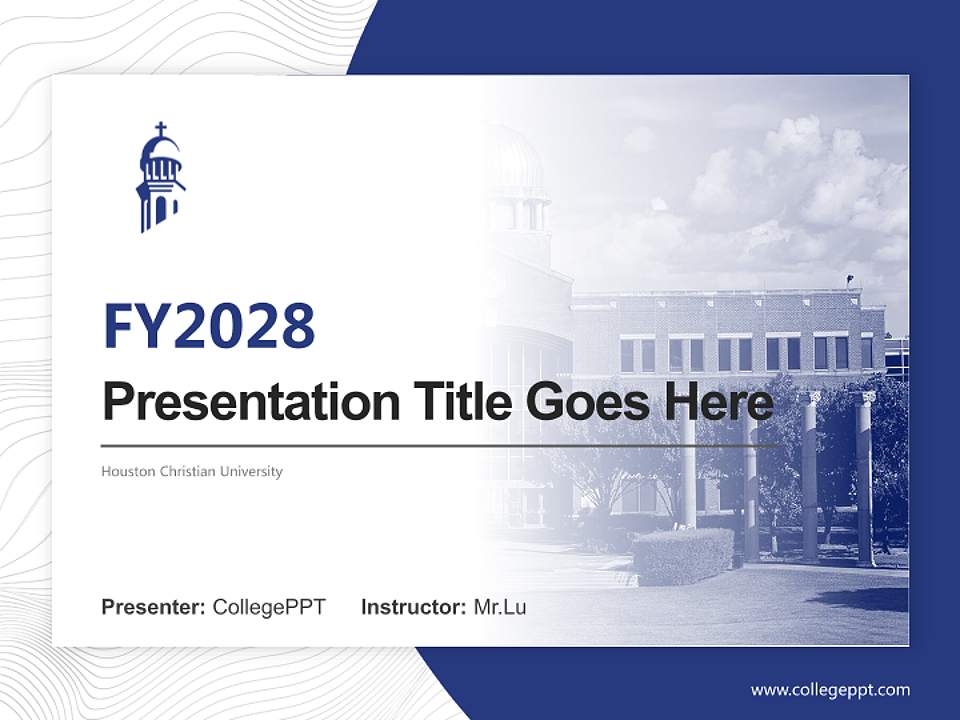 FY2028

Presentation Title Goes Here

Houston Christian University

Presenter: CollegePPT Instructor: Mr.Lu

www.collegeppt.com